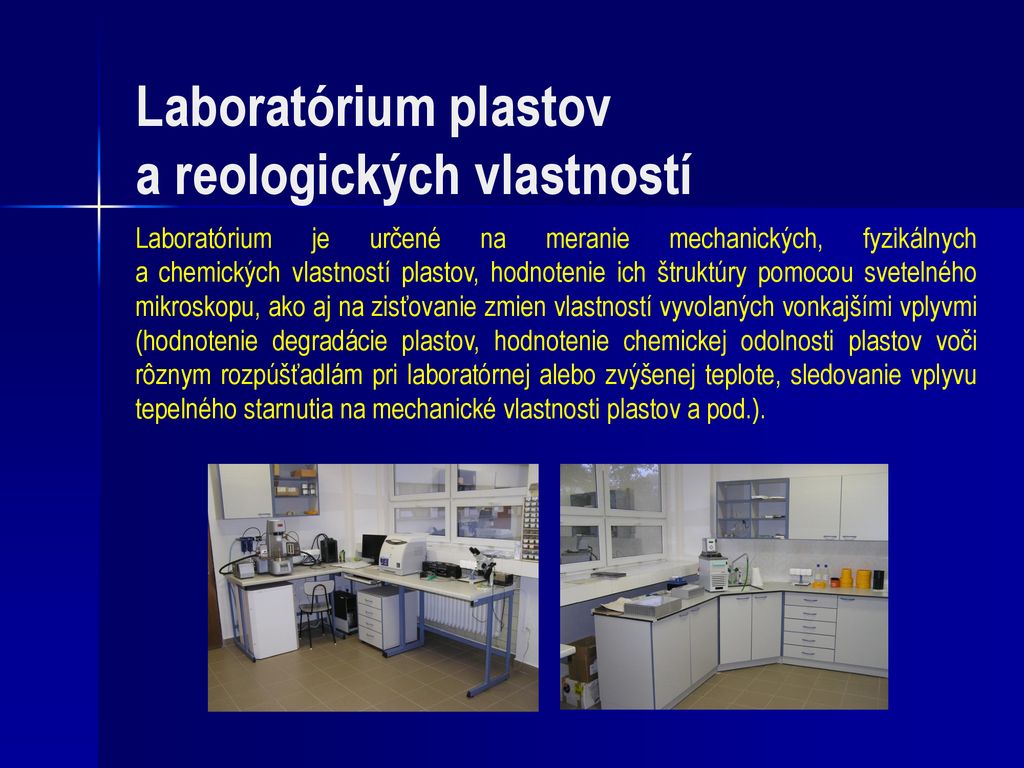 Laboratórium plastov
a reologických vlastností

Laboratórium je určené na meranie mechanických, fyzikálnych a chemických vlastností plastov, hodnotenie ich štruktúry pomocou svetelného mikroskopu, ako aj na zisťovanie zmien vlastností vyvolaných vonkajšími vplyvmi (hodnotenie degradácie plastov, hodnotenie chemickej odolnosti plastov voči rôznym rozpúšťadlám pri laboratórnej alebo zvýšenej teplote, sledovanie vplyvu tepelného starnutia na mechanické vlastnosti plastov a pod.).